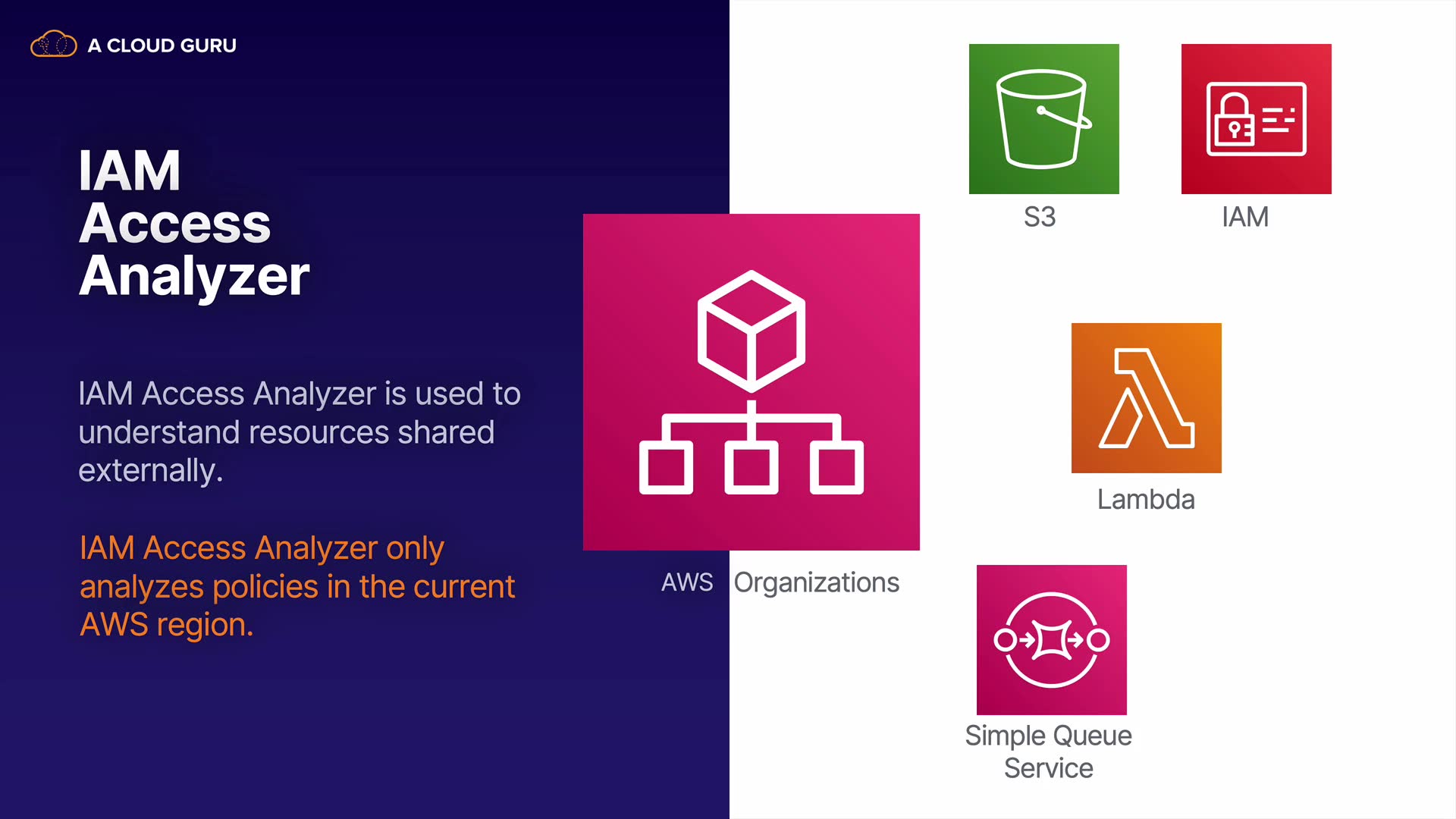 A CLOUD GURU

IAM Access Analyzer

IAM Access Analyzer is used to understand resources shared externally.

IAM Access Analyzer only analyzes policies in the current AWS region.

AWS Organizations

S3

IAM

Lambda

Simple Queue Service